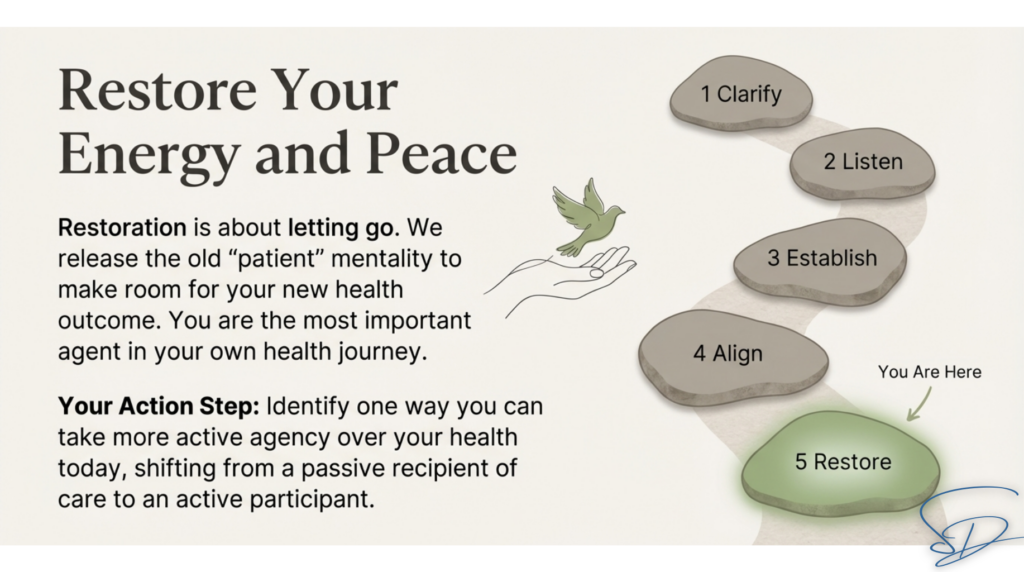 Restore Your Energy and Peace

Restoration is about letting go. We release the old “patient” mentality to make room for your new health outcome. You are the most important agent in your own health journey.

Your Action Step: Identify one way you can take more active agency over your health today, shifting from a passive recipient of care to an active participant.

1 Clarify

2 Listen

3 Establish

4 Align

You Are Here

5 Restore

SD